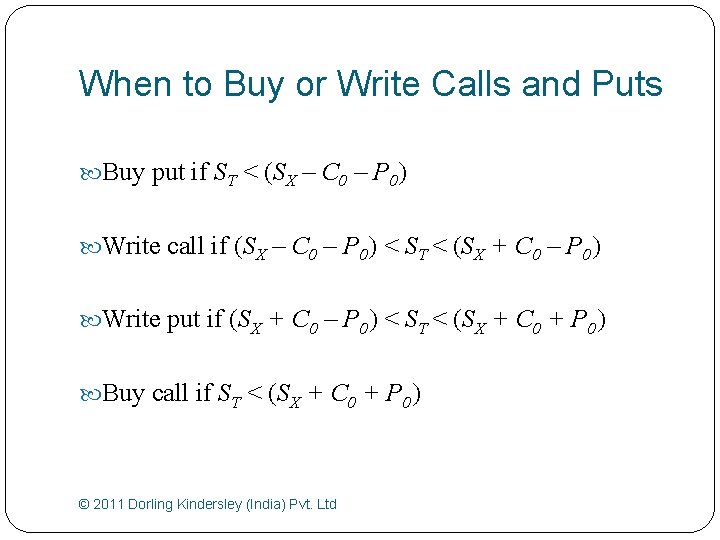 When to Buy or Write Calls and Puts

Buy put if $S_T < (S_X - C_0 - P_0)$

Write call if $(S_X - C_0 - P_0) < S_T < (S_X + C_0 - P_0)$

Write put if $(S_X + C_0 - P_0) < S_T < (S_X + C_0 + P_0)$

Buy call if $S_T < (S_X + C_0 + P_0)$

© 2011 Dorling Kindersley (India) Pvt. Ltd